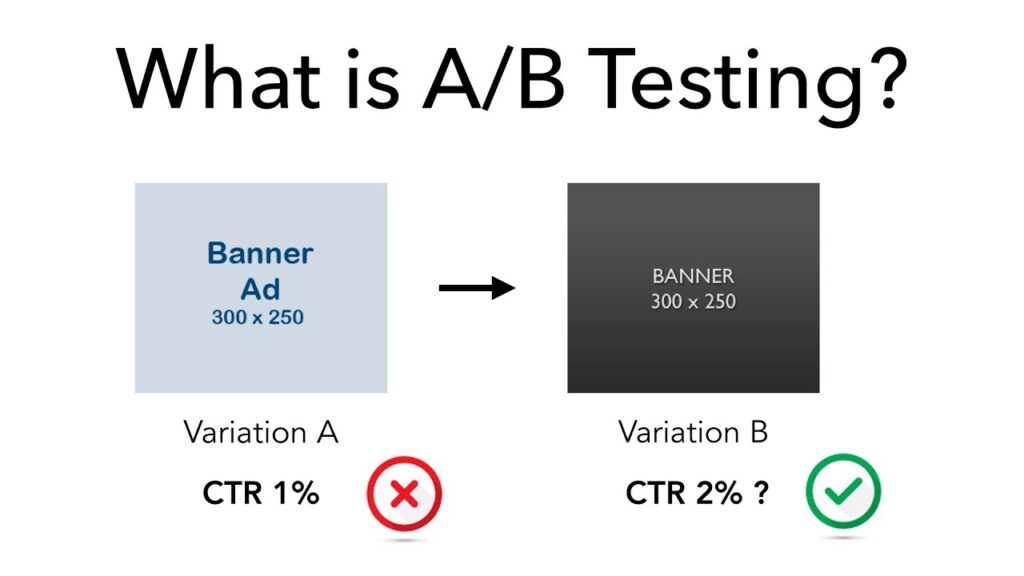 What is A/B Testing?

Banner Ad 300 x 250

BANNER 300 x 250

Variation A

CTR 1%

Variation B

CTR 2% ?